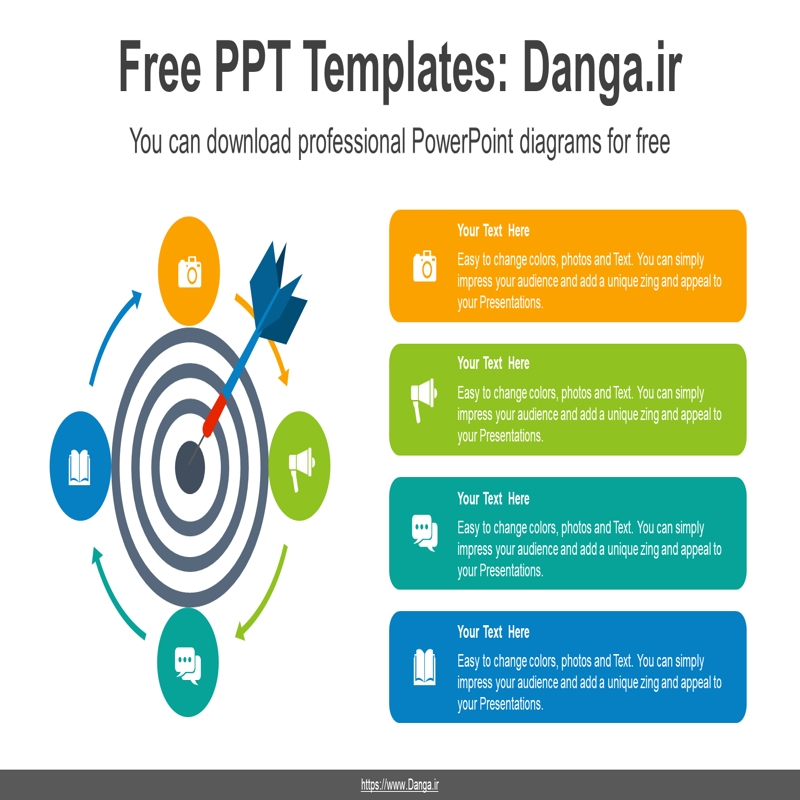 Free PPT Templates: Danga.ir

You can download professional PowerPoint diagrams for free

Your Text Here

Easy to change colors, photos and Text. You can simply impress your audience and add a unique zing and appeal to your Presentations.

Your Text Here

Easy to change colors, photos and Text. You can simply impress your audience and add a unique zing and appeal to your Presentations.

Your Text Here

Easy to change colors, photos and Text. You can simply impress your audience and add a unique zing and appeal to your Presentations.

Your Text Here

Easy to change colors, photos and Text. You can simply impress your audience and add a unique zing and appeal to your Presentations.

https://www.Danga.ir